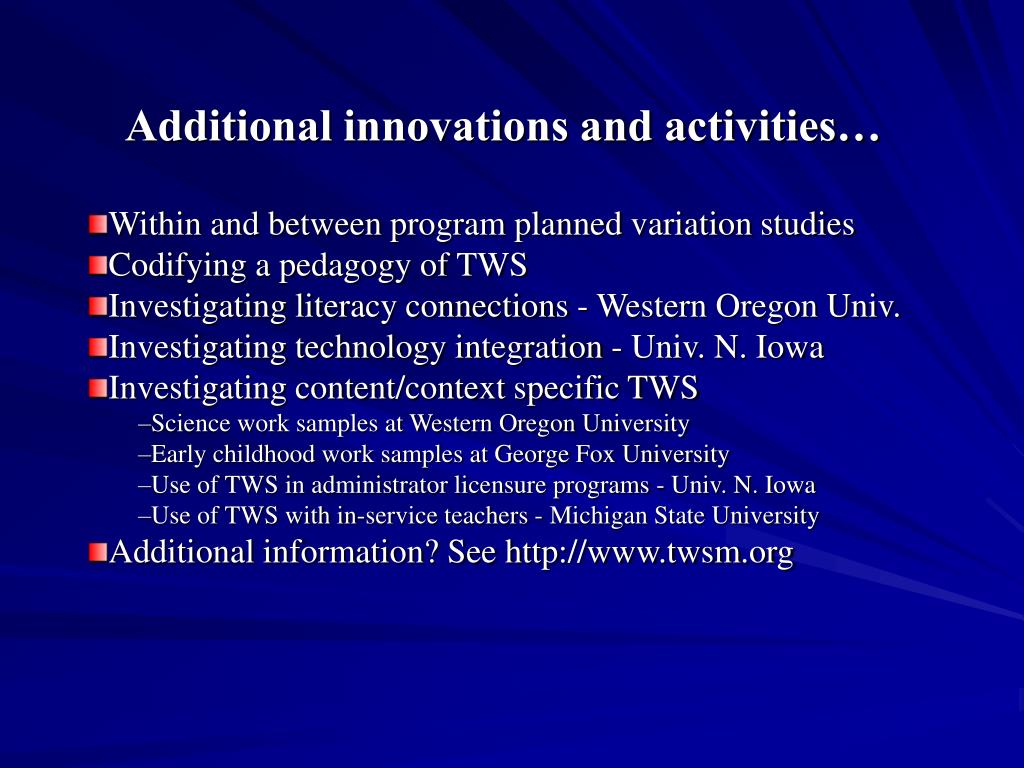 Additional innovations and activities…

Within and between program planned variation studies
Codifying a pedagogy of TWS
Investigating literacy connections - Western Oregon Univ.
Investigating technology integration - Univ. N. Iowa
Investigating content/context specific TWS
–Science work samples at Western Oregon University
–Early childhood work samples at George Fox University
–Use of TWS in administrator licensure programs - Univ. N. Iowa
–Use of TWS with in-service teachers - Michigan State University
Additional information? See http://www.twsm.org